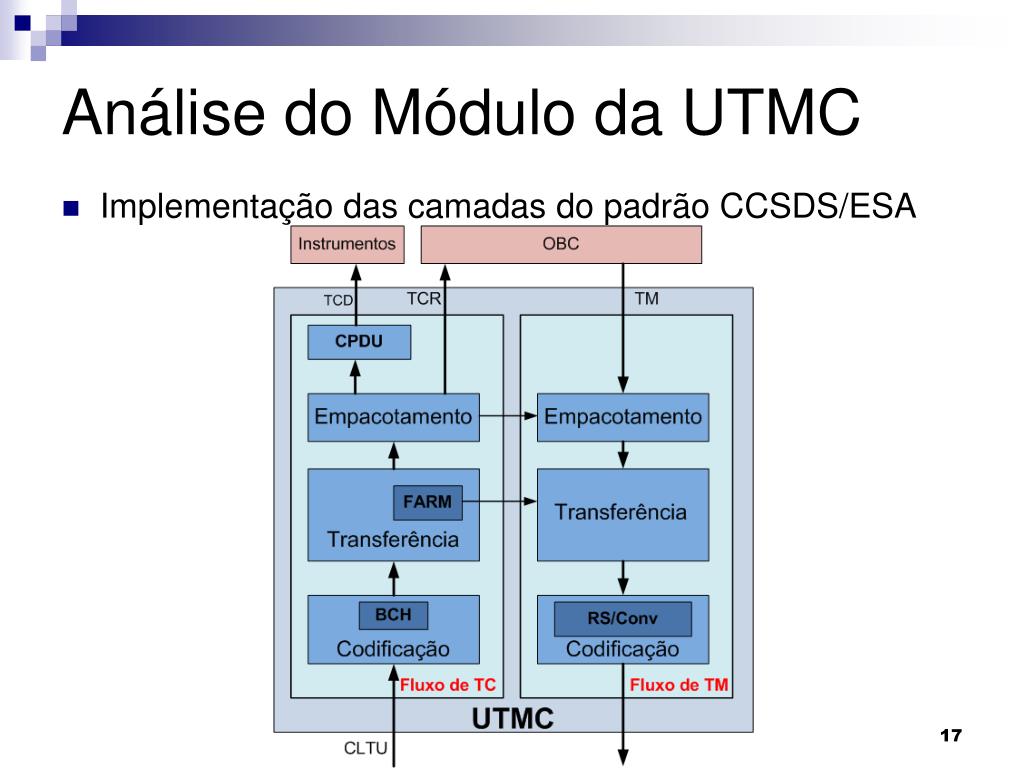 Análise do Módulo da UTMC

Implementação das camadas do padrão CCSDS/ESA

Instrumentos

OBC

TCD

TCR

TM

CPDU

Empacotamento

Empacotamento

FARM

Transferência

Transferência

BCH

Codificação

RS/Conv

Codificação

Fluxo de TC

Fluxo de TM

UTMC

CLTU

17